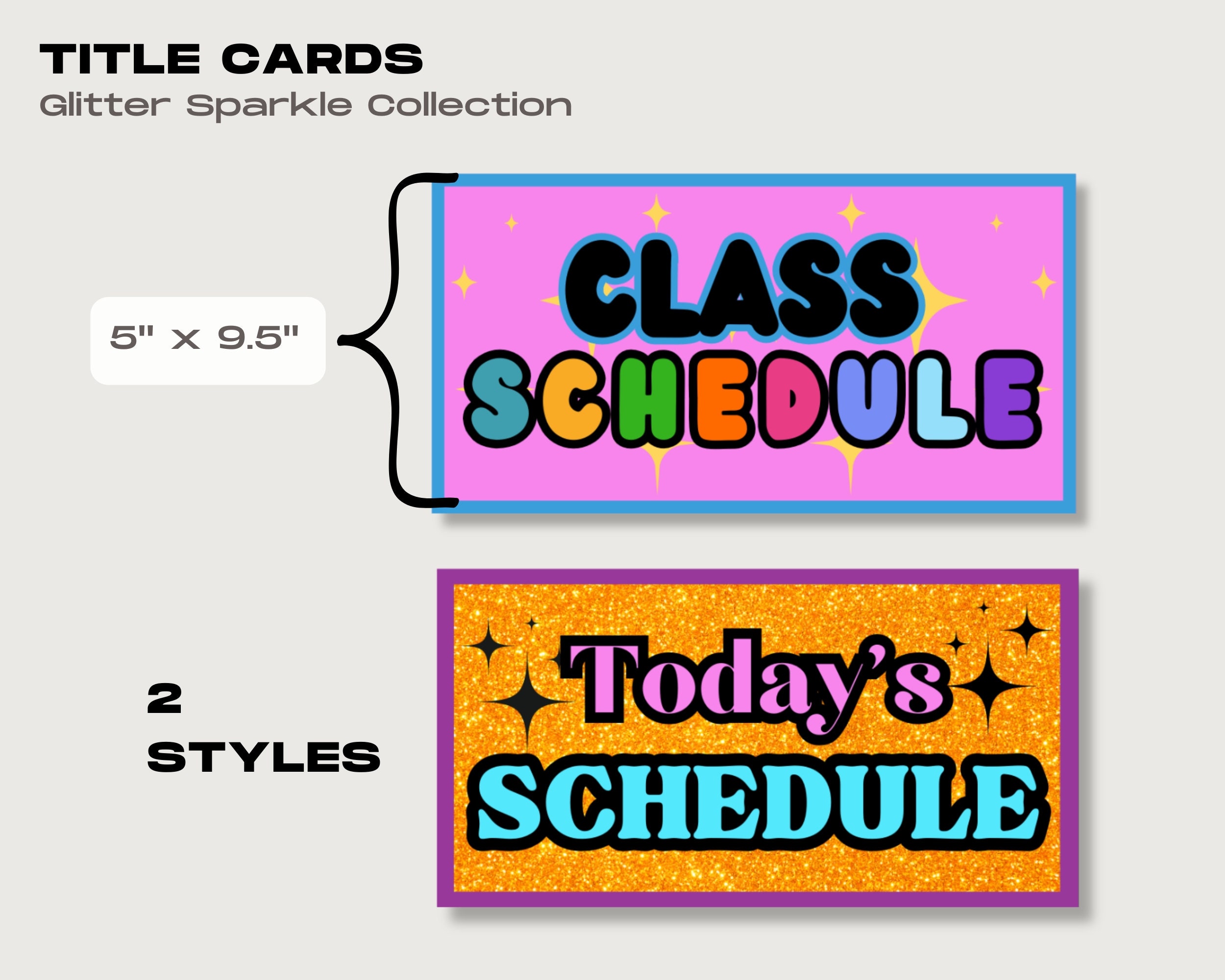 TITLE CARDS
Glitter Sparkle Collection

5" x 9.5"

CLASS SCHEDULE

2 STYLES

Today's SCHEDULE